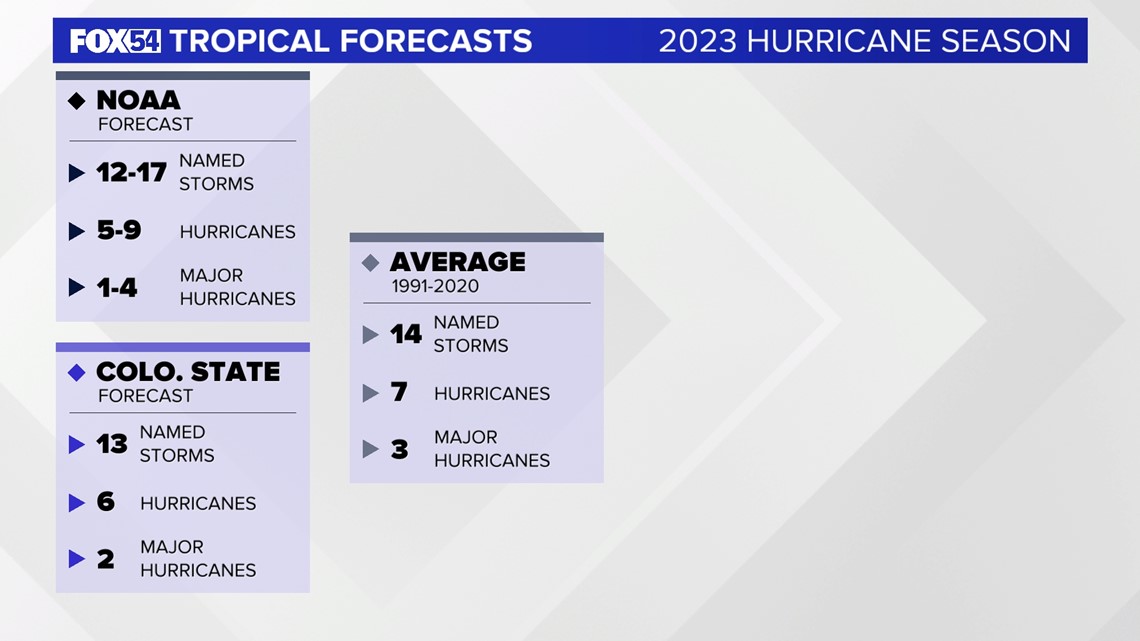 FOX54 TROPICAL FORECASTS 2023 HURRICANE SEASON

NOAA
FORECAST

12-17 NAMED STORMS

5-9 HURRICANES

1-4 MAJOR HURRICANES

COLO. STATE
FORECAST

13 NAMED STORMS

6 HURRICANES

2 MAJOR HURRICANES

AVERAGE
1991-2020

14 NAMED STORMS

7 HURRICANES

3 MAJOR HURRICANES